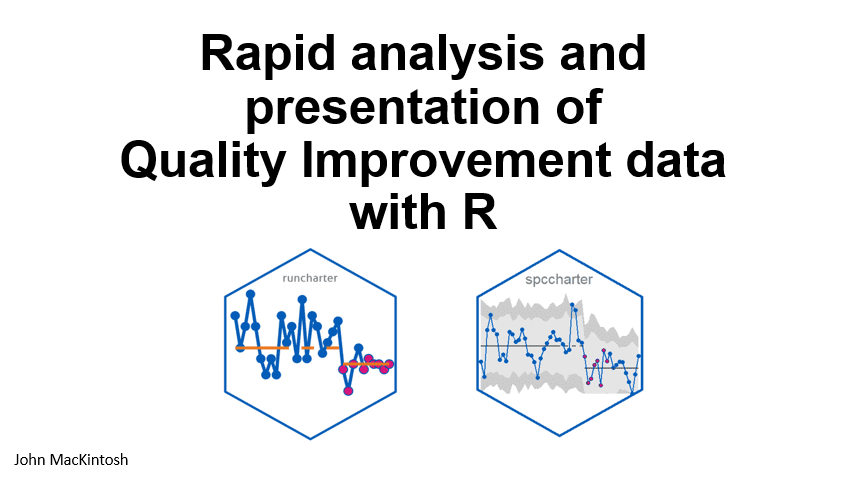 Rapid analysis and presentation of Quality Improvement data with R

runcharter

spccharter

John MacKintosh